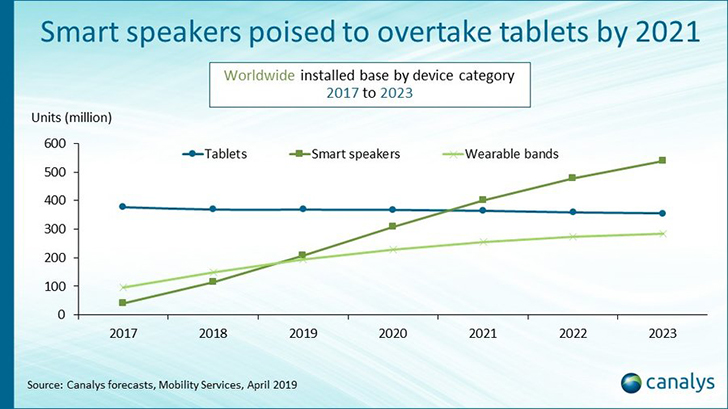 Smart speakers poised to overtake tablets by 2021

Worldwide installed base by device category
2017 to 2023

Units (million)

600
500
400
300
200
100
0

Tablets
Smart speakers
Wearable bands

2017
2018
2019
2020
2021
2022
2023

Source: Canalys forecasts, Mobility Services, April 2019

canalys